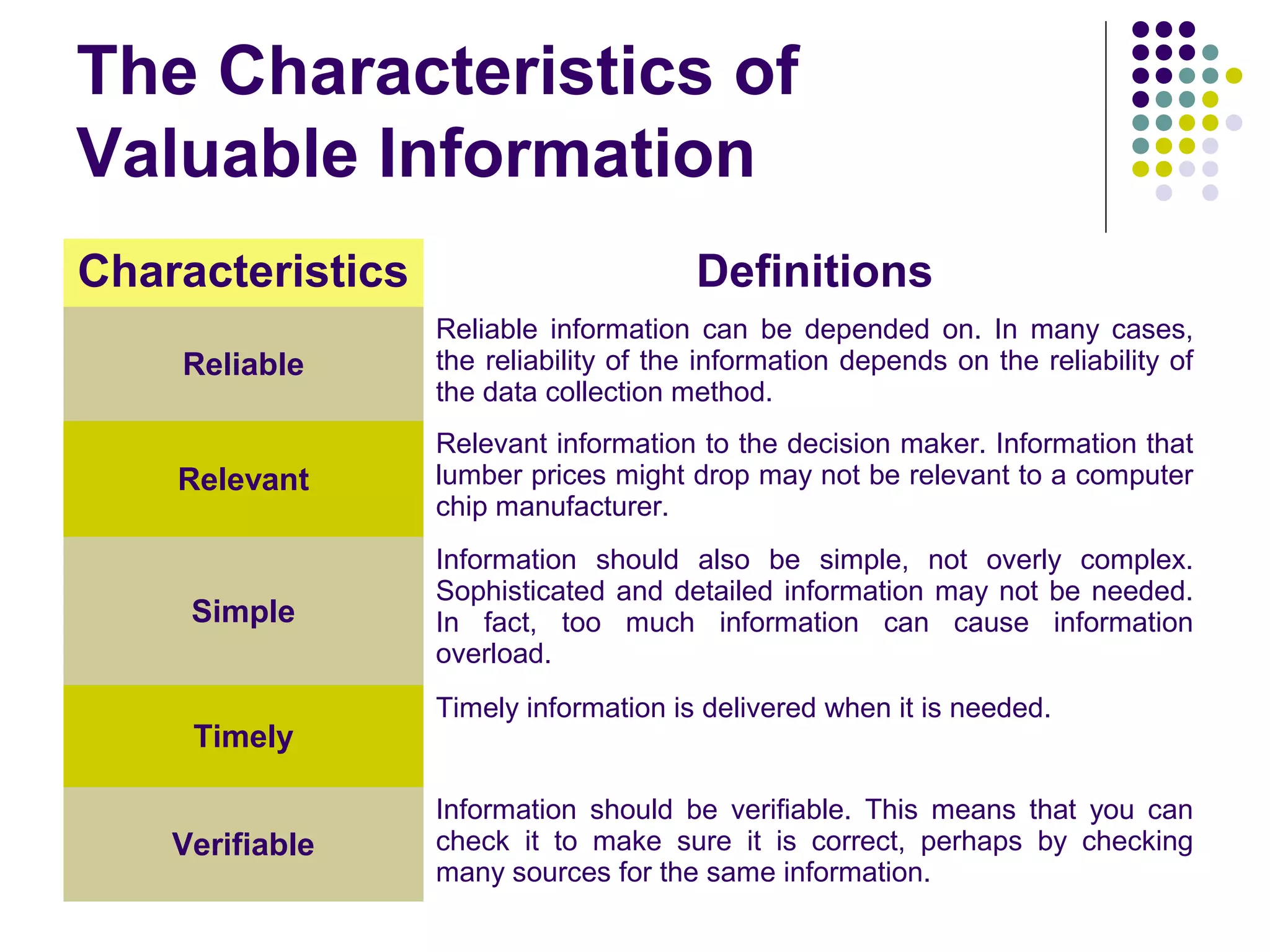 The Characteristics of Valuable Information

| Characteristics | Definitions |
|---|---|
| Reliable | Reliable information can be depended on. In many cases, the reliability of the information depends on the reliability of the data collection method. |
| Relevant | Relevant information to the decision maker. Information that lumber prices might drop may not be relevant to a computer chip manufacturer. |
| Simple | Information should also be simple, not overly complex. Sophisticated and detailed information may not be needed. In fact, too much information can cause information overload. |
| Timely | Timely information is delivered when it is needed. |
| Verifiable | Information should be verifiable. This means that you can check it to make sure it is correct, perhaps by checking many sources for the same information. |